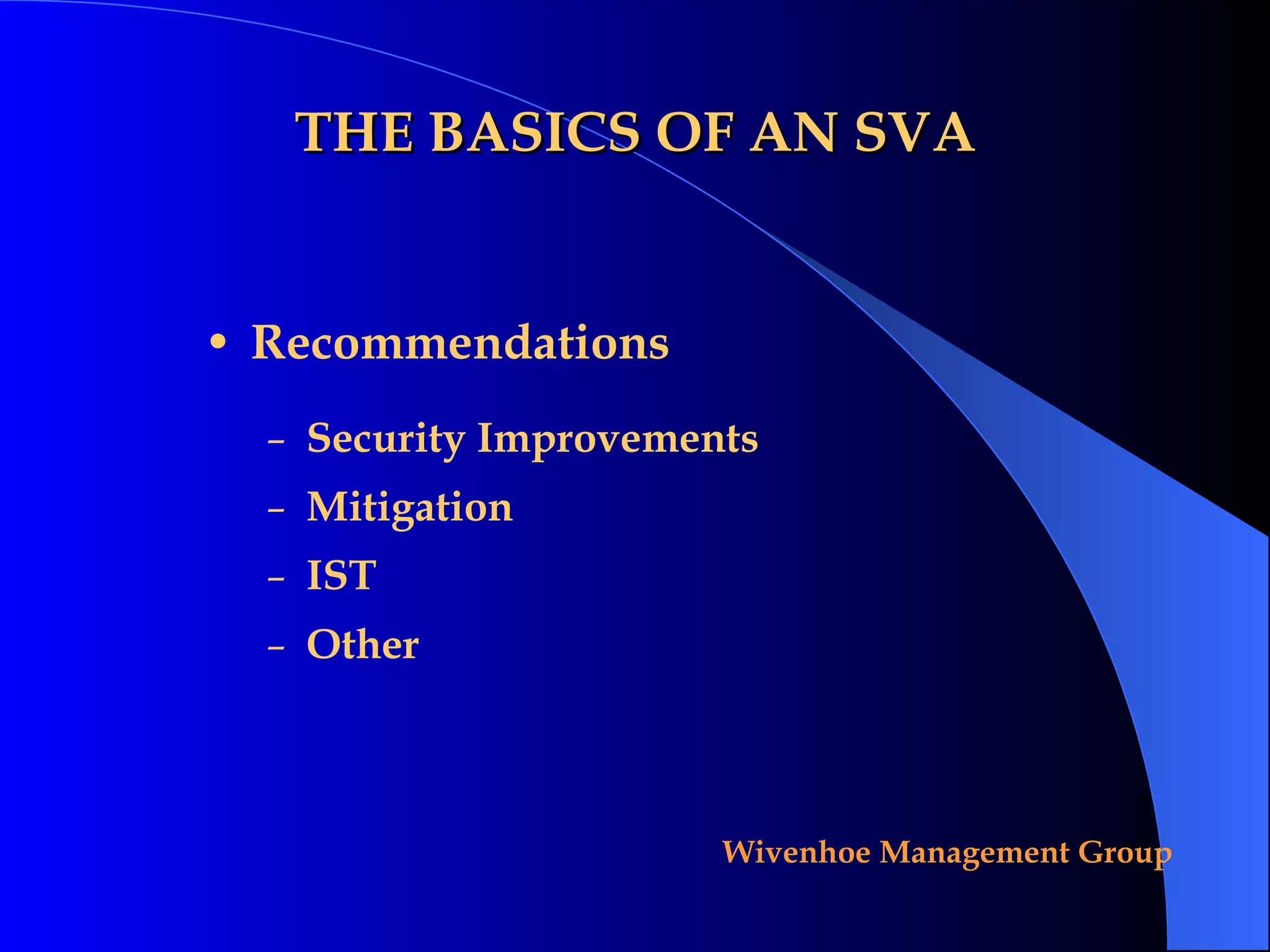 THE BASICS OF AN SVA

• Recommendations

– Security Improvements
– Mitigation
– IST
– Other

Wivenhoe Management Group